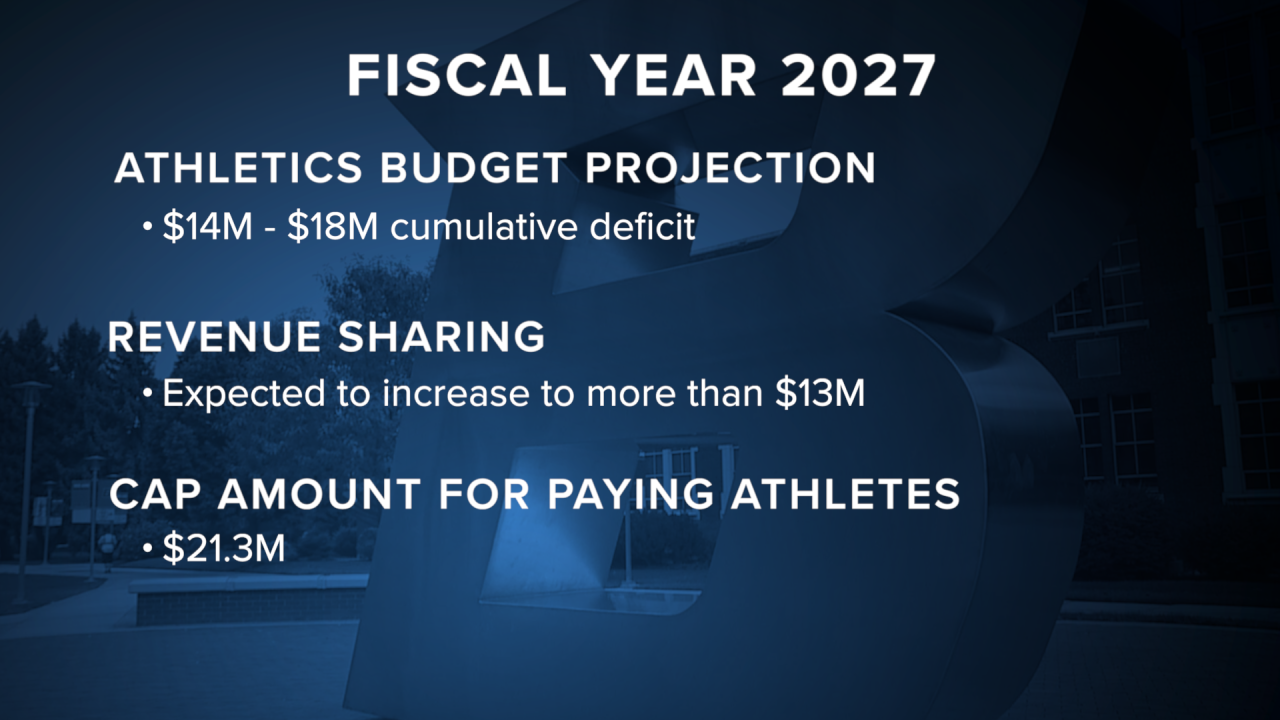 FISCAL YEAR 2027

ATHLETICS BUDGET PROJECTION

• \$14M - \$18M cumulative deficit

REVENUE SHARING

• Expected to increase to more than \$13M

CAP AMOUNT FOR PAYING ATHLETES

• \$21.3M